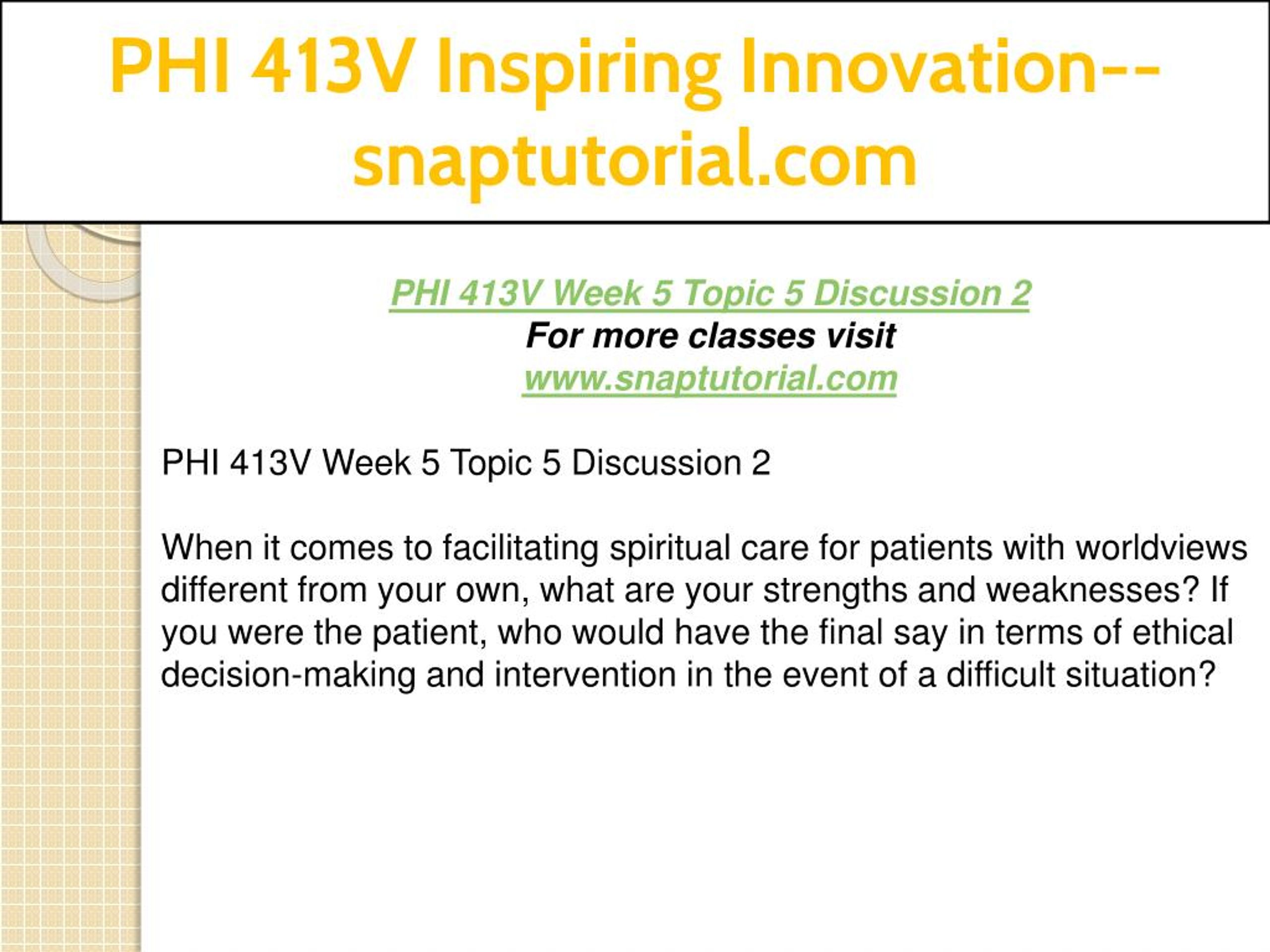 PHI 413V Inspiring Innovation--snaptutorial.com

PHI 413V Week 5 Topic 5 Discussion 2
For more classes visit
www.snaptutorial.com

PHI 413V Week 5 Topic 5 Discussion 2

When it comes to facilitating spiritual care for patients with worldviews different from your own, what are your strengths and weaknesses? If you were the patient, who would have the final say in terms of ethical decision-making and intervention in the event of a difficult situation?